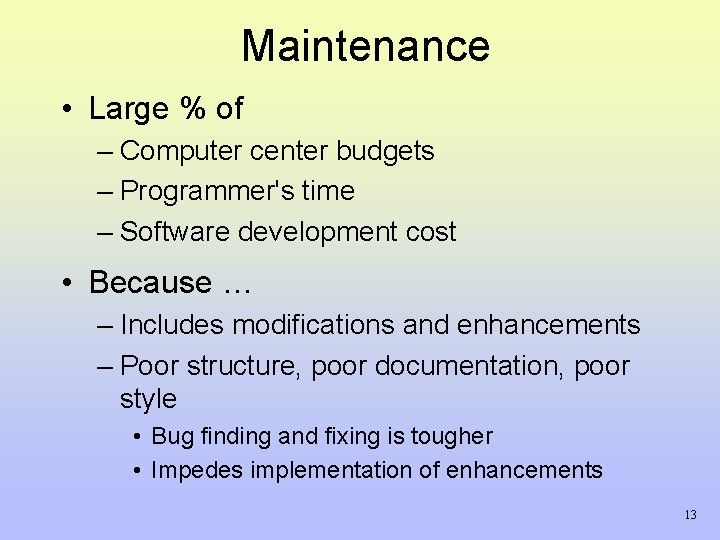 Maintenance

• Large % of
– Computer center budgets
– Programmer's time
– Software development cost

• Because …
– Includes modifications and enhancements
– Poor structure, poor documentation, poor style
• Bug finding and fixing is tougher
• Impedes implementation of enhancements

13